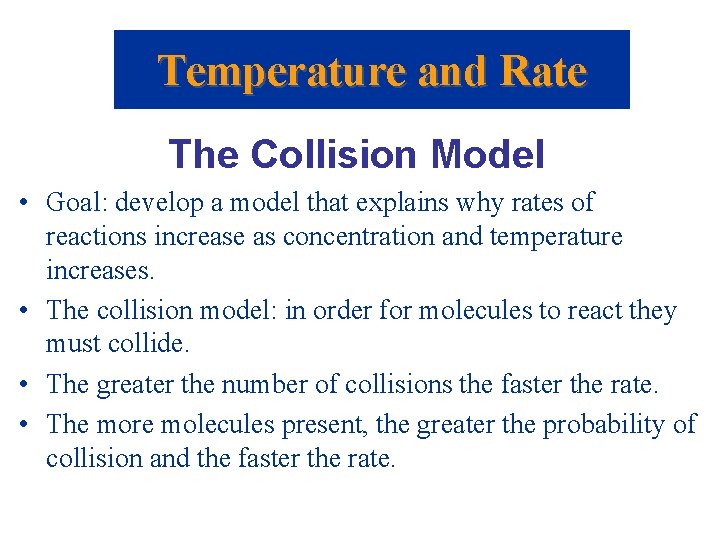 Temperature and Rate

The Collision Model

• Goal: develop a model that explains why rates of reactions increase as concentration and temperature increases.
• The collision model: in order for molecules to react they must collide.
• The greater the number of collisions the faster the rate.
• The more molecules present, the greater the probability of collision and the faster the rate.